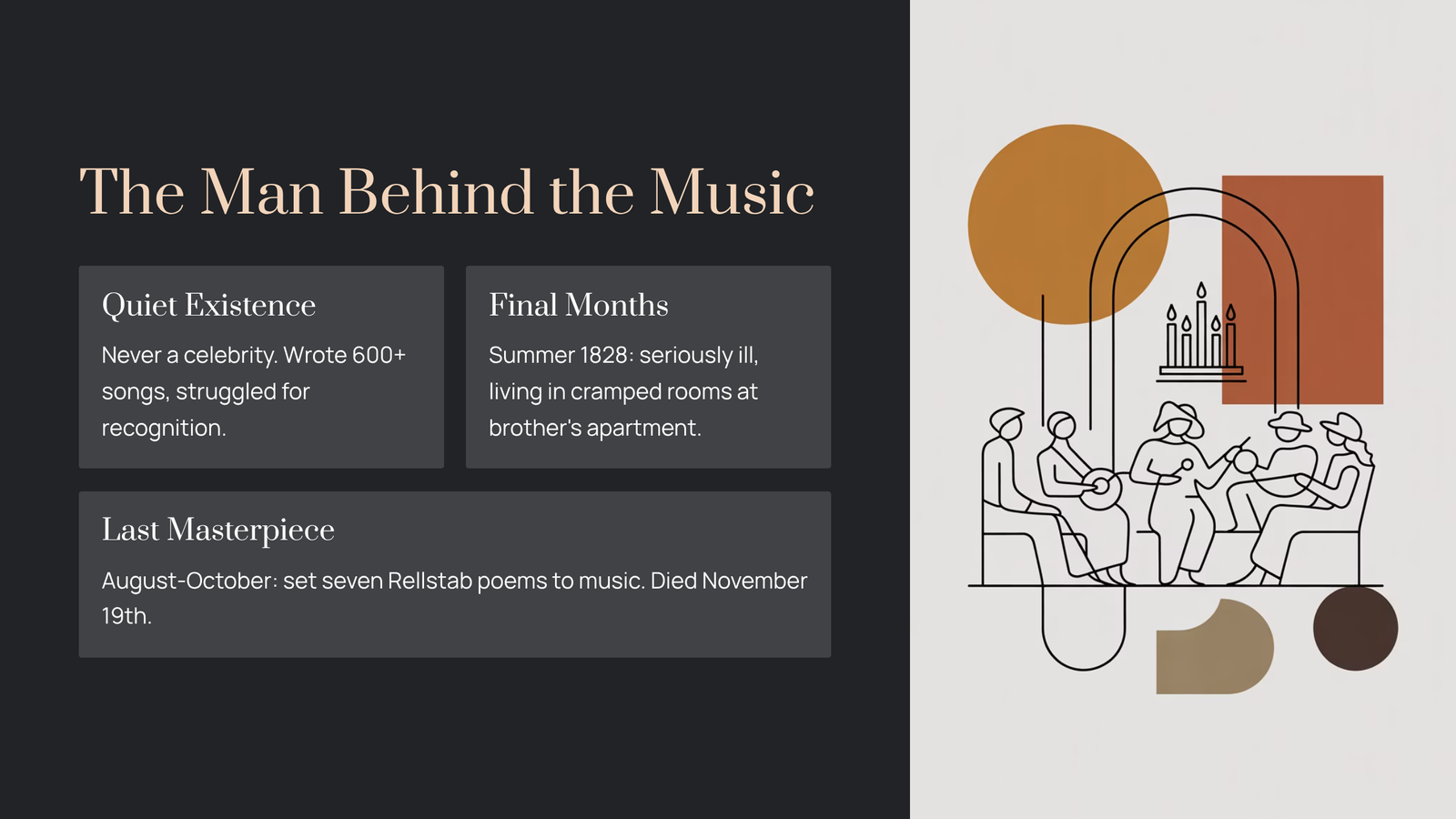 The Man Behind the Music

Quiet Existence

Never a celebrity. Wrote 600+ songs, struggled for recognition.

Final Months

Summer 1828: seriously ill, living in cramped rooms at brother's apartment.

Last Masterpiece

August-October: set seven Rellstab poems to music. Died November 19th.